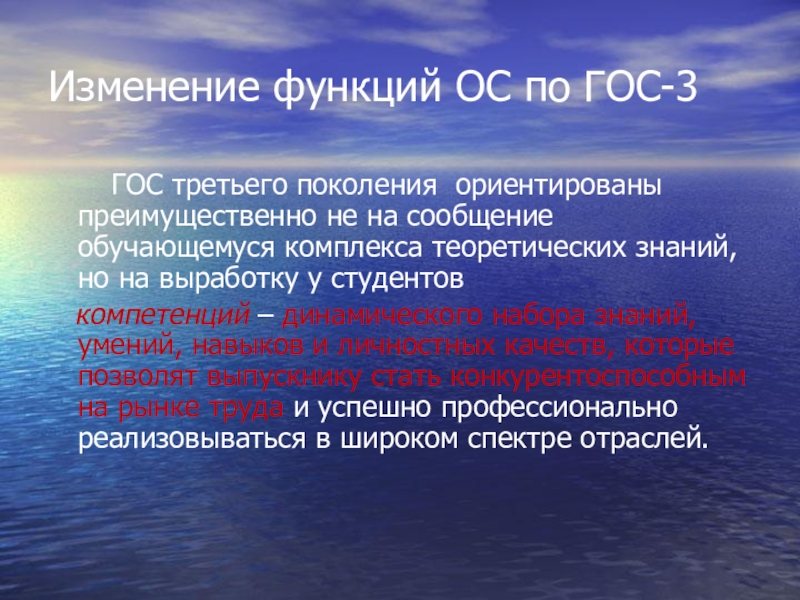 Изменение функций ОС по ГОС-3

ГОС третьего поколения ориентированы преимущественно не на сообщение обучающемуся комплекса теоретических знаний, но на выработку у студентов

компетенций – динамического набора знаний, умений, навыков и личностных качеств, которые позволят выпускнику стать конкурентоспособным на рынке труда и успешно профессионально реализовываться в широком спектре отраслей.